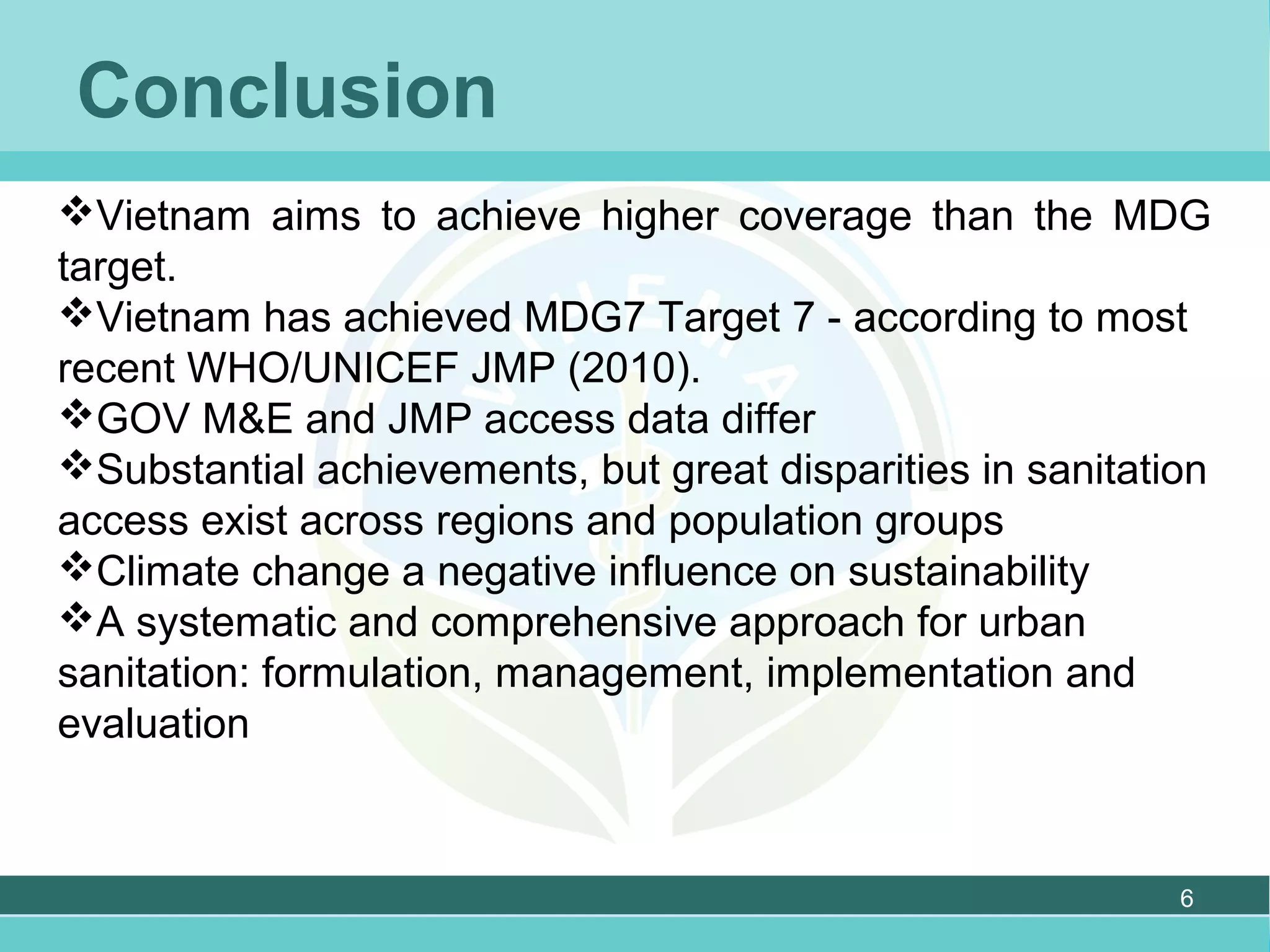 Conclusion

❖Vietnam aims to achieve higher coverage than the MDG target.
❖Vietnam has achieved MDG7 Target 7 - according to most recent WHO/UNICEF JMP (2010).
❖GOV M&E and JMP access data differ
❖Substantial achievements, but great disparities in sanitation access exist across regions and population groups
❖Climate change a negative influence on sustainability
❖A systematic and comprehensive approach for urban sanitation: formulation, management, implementation and evaluation

6